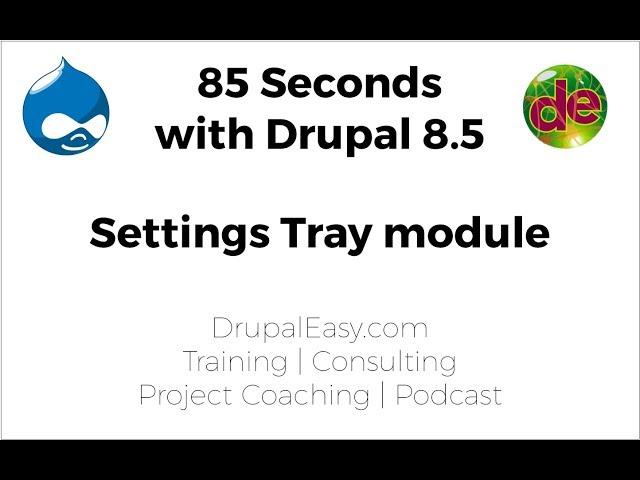 85 Seconds
with Drupal 8.5

de

Settings Tray module

DrupalEasy.com
Training | Consulting
Project Coaching | Podcast